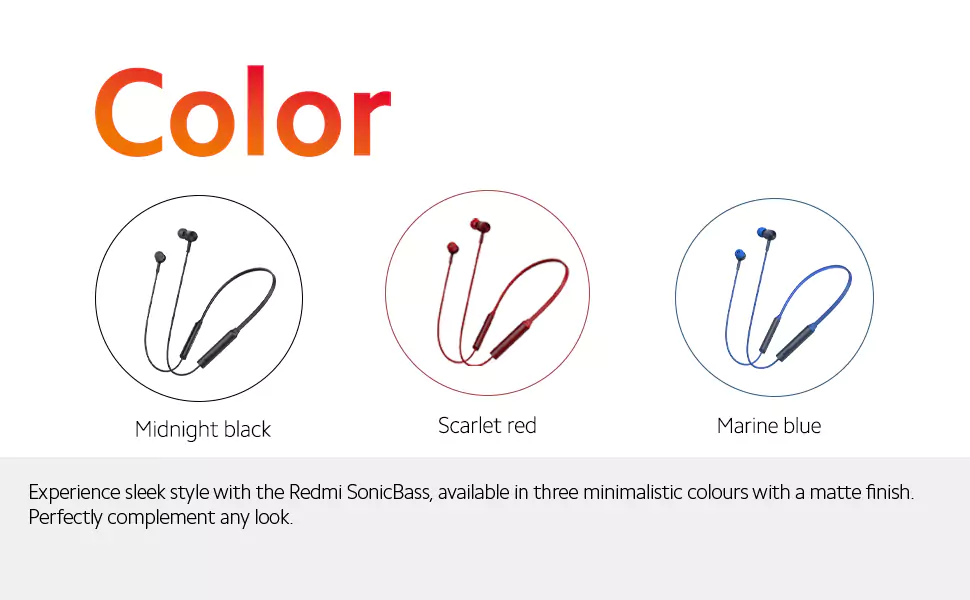 Color

Midnight black

Scarlet red

Marine blue

Experience sleek style with the Redmi SonicBass, available in three minimalistic colours with a matte finish. Perfectly complement any look.